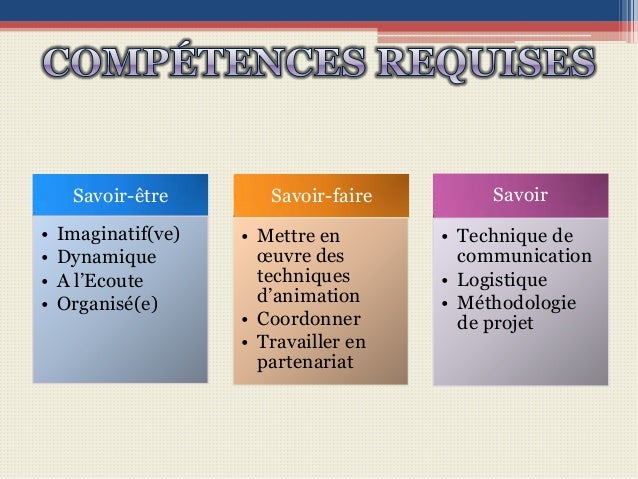 COMPÉTENCES REQUISES

Savoir-être

• Imaginatif(ve)
• Dynamique
• A l'Ecoute
• Organisé(e)

Savoir-faire

• Mettre en œuvre des techniques d'animation
• Coordonner
• Travailler en partenariat

Savoir

• Technique de communication
• Logistique
• Méthodologie de projet